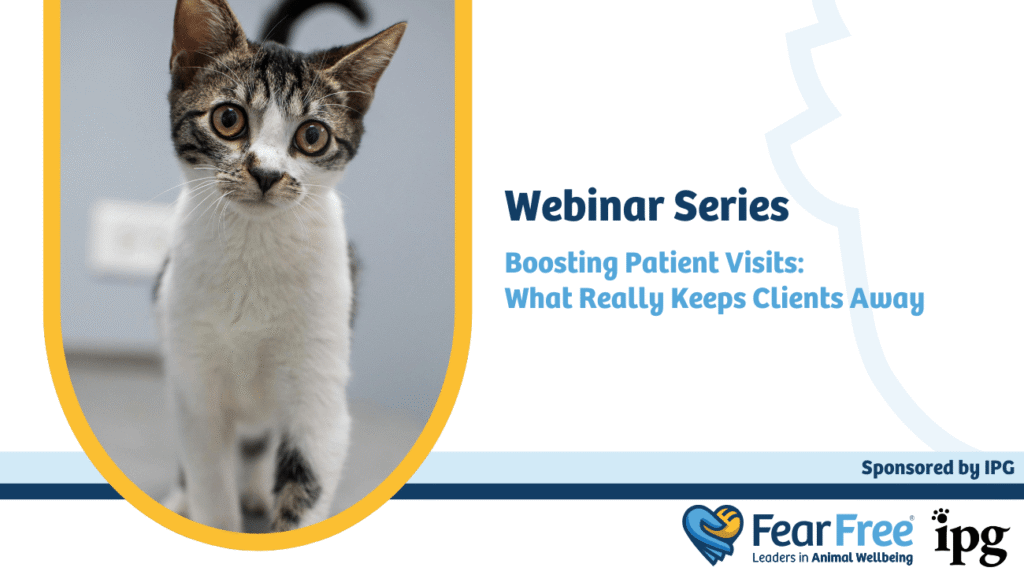 Webinar Series

Boosting Patient Visits: What Really Keeps Clients Away

Sponsored by IPG

Fear Free®
Leaders in Animal Wellbeing

ipg